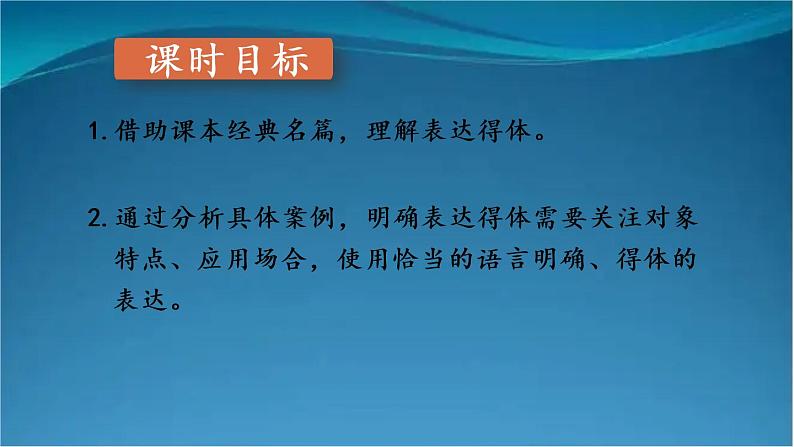 课时目标

1. 借助课本经典名篇，理解表达得体。

2. 通过分析具体案例，明确表达得体需要关注对象特点、应用场合，使用恰当的语言明确、得体的表达。